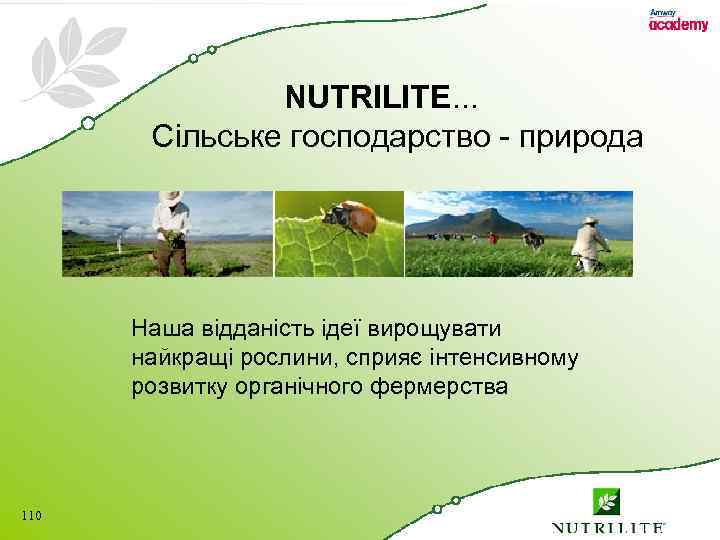 Amway
academy

NUTRILITE...
Сільське господарство - природа

Наша відданість ідеї вирощувати найкращі рослини, сприяє інтенсивному розвитку органічного фермерства

110

NUTRILITE